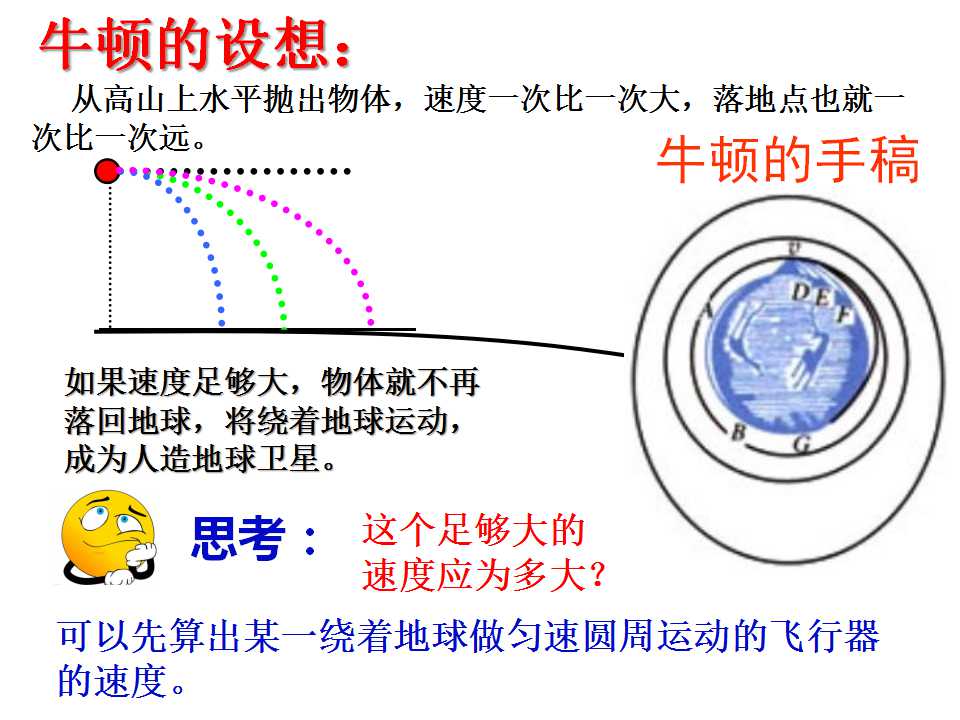 牛顿的设想：

从高山上水平抛出物体，速度一次比一次大，落地点也就一次比一次远。

牛顿的手稿

V

D E F

A

B G

如果速度足够大，物体就不再落回地球，将绕着地球运动，成为人造地球卫星。

思考：

这个足够大的速度应为多大？

可以先算出某一绕着地球做匀速圆周运动的飞行器的速度。